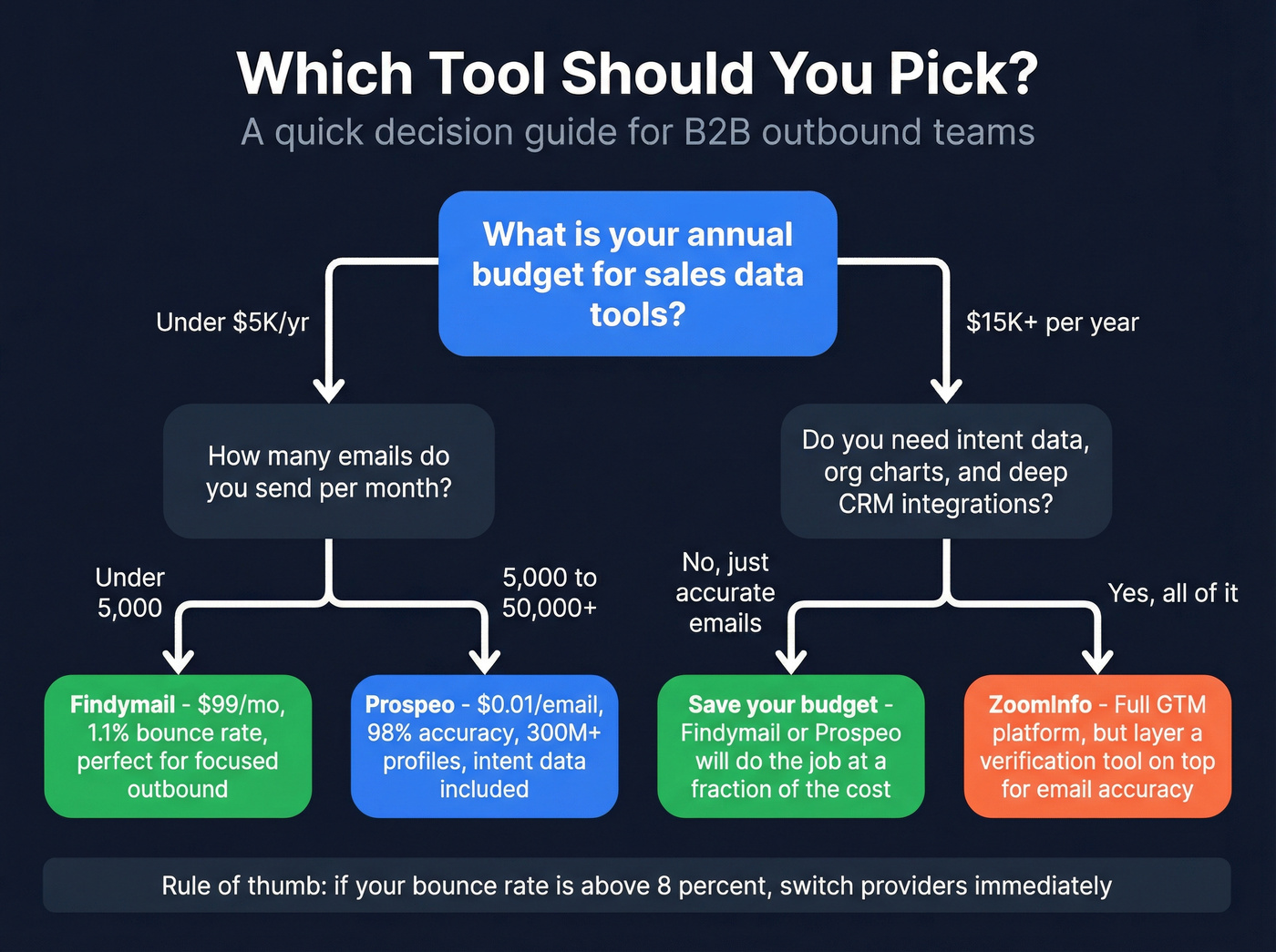 Which Tool Should You Pick?
A quick decision guide for B2B outbound teams

What is your annual budget for sales data tools?

Under $5K/yr

$15K+ per year

How many emails do you send per month?

Do you need intent data, org charts, and deep CRM integrations?

Under 5,000

5,000 to 50,000+

No, just accurate emails

Yes, all of it

Findymail - $99/mo, 1.1% bounce rate, perfect for focused outbound

Prospeo - $0.01/email, 98% accuracy, 300M+ profiles, intent data included

Save your budget - Findymail or Prospeo will do the job at a fraction of the cost

ZoomInfo - Full GTM platform, but layer a verification tool on top for email accuracy

Rule of thumb: if your bounce rate is above 8 percent, switch providers immediately